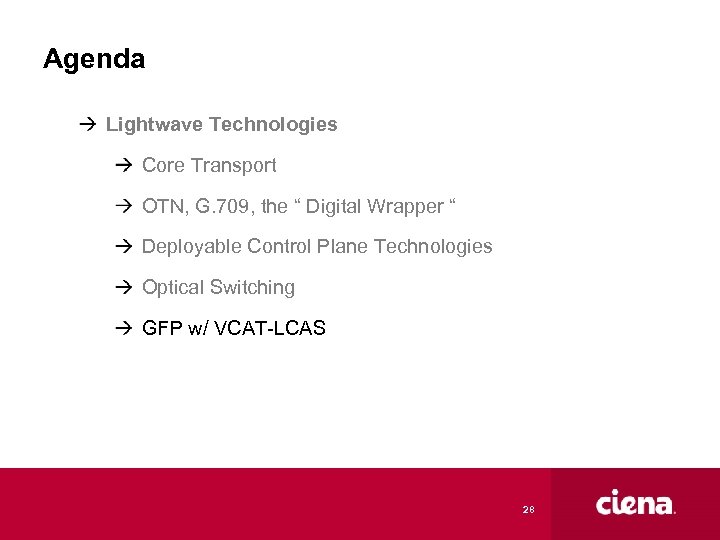 Agenda

→ Lightwave Technologies

→ Core Transport

→ OTN, G.709, the “ Digital Wrapper “

→ Deployable Control Plane Technologies

→ Optical Switching

→ GFP w/ VCAT-LCAS

28

ciena.